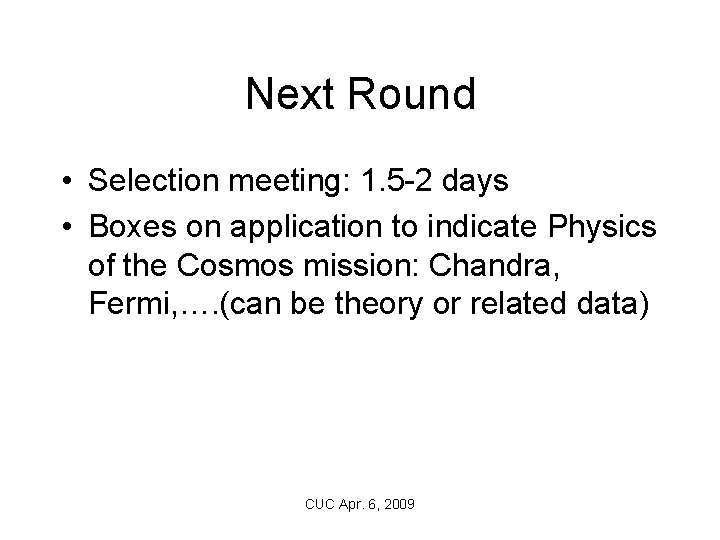 Next Round

• Selection meeting: 1.5-2 days
• Boxes on application to indicate Physics of the Cosmos mission: Chandra, Fermi,….(can be theory or related data)

CUC Apr. 6, 2009